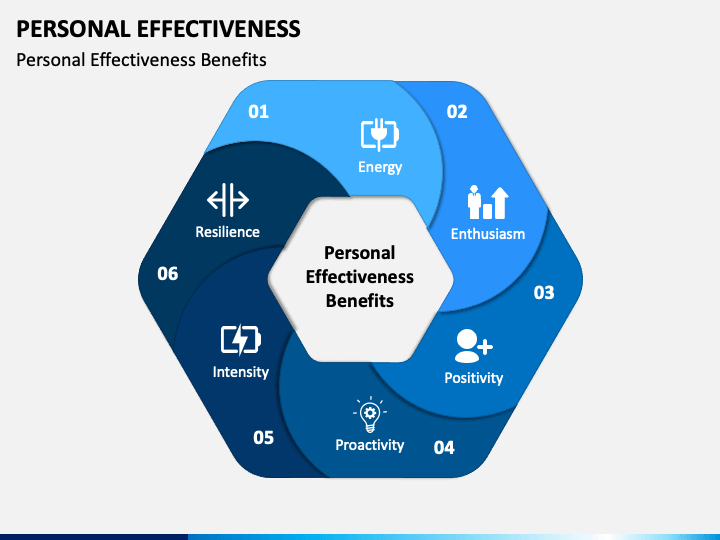 PERSONAL EFFECTIVENESS
Personal Effectiveness Benefits

01
Energy
02
Enthusiasm
03
Positivity
04
Proactivity
05
Intensity
06
Resilience

Personal Effectiveness Benefits